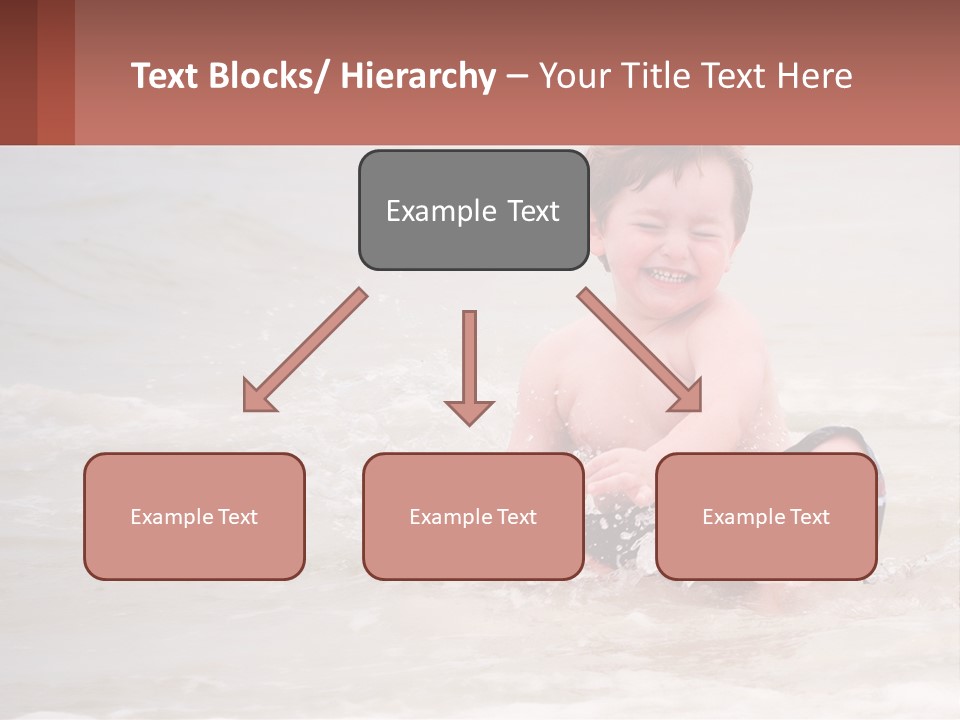 Text Blocks/ Hierarchy – Your Title Text Here

Example Text

Example Text

Example Text

Example Text